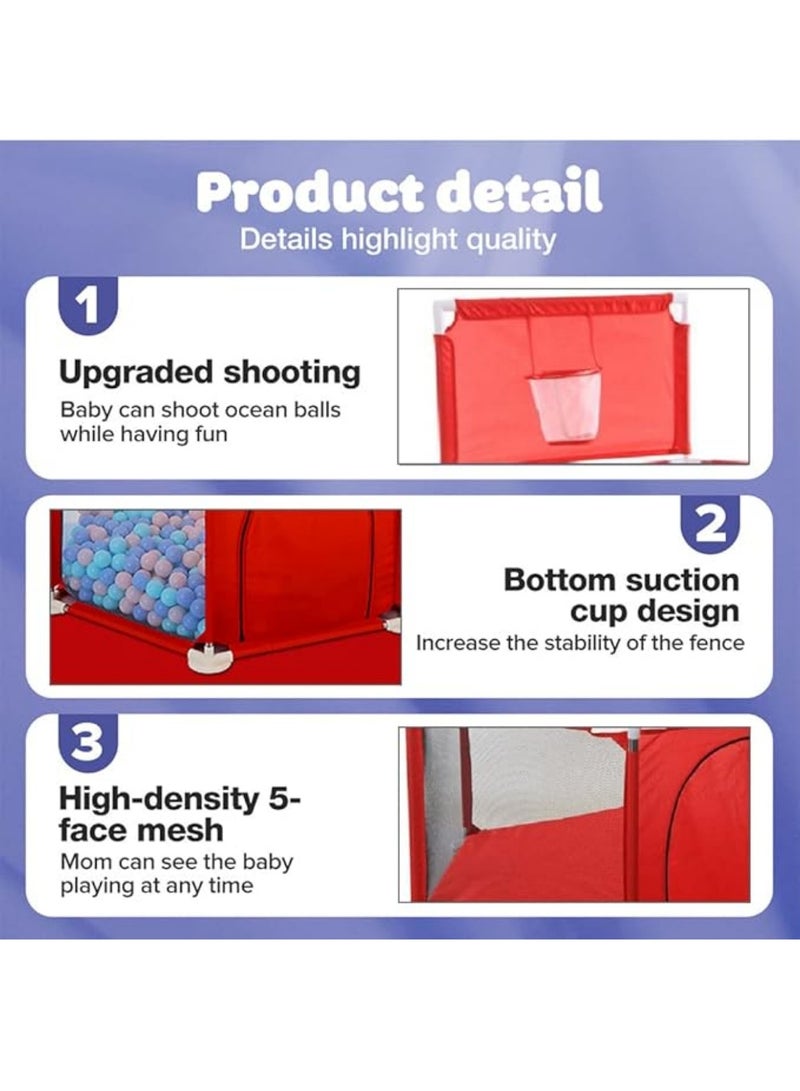 Product detail
Details highlight quality

1
Upgraded shooting
Baby can shoot ocean balls while having fun

2
Bottom suction cup design
Increase the stability of the fence

3
High-density 5-face mesh
Mom can see the baby playing at any time